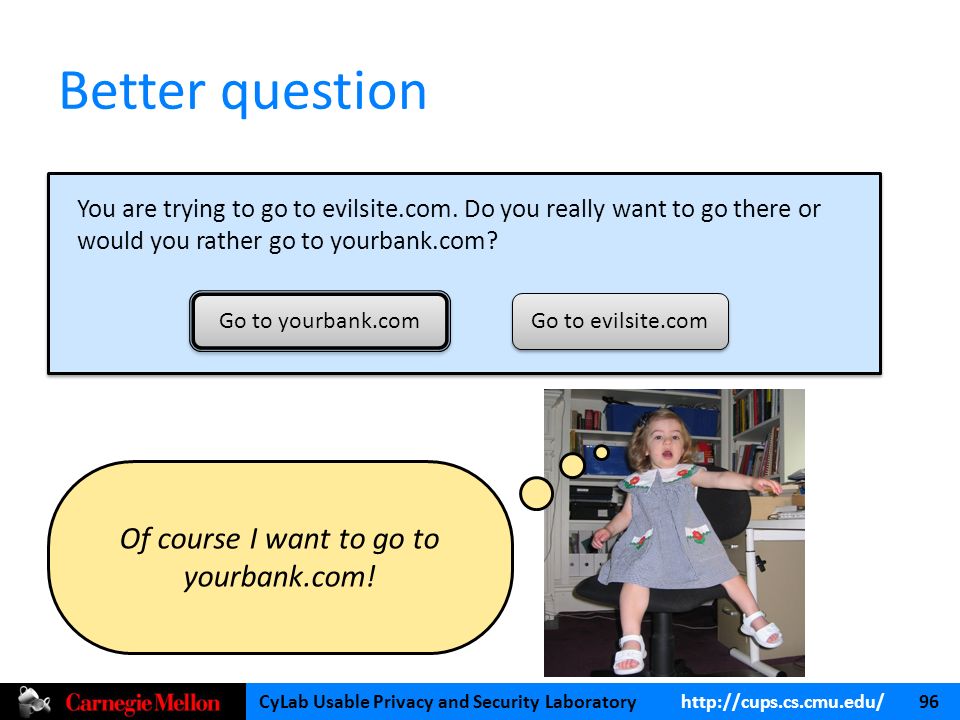 Better question

You are trying to go to evilsite.com. Do you really want to go there or would you rather go to yourbank.com?

Go to yourbank.com

Go to evilsite.com

Of course I want to go to yourbank.com!

Carnegie Mellon

CyLab Usable Privacy and Security Laboratory

http://cups.cs.cmu.edu/

96